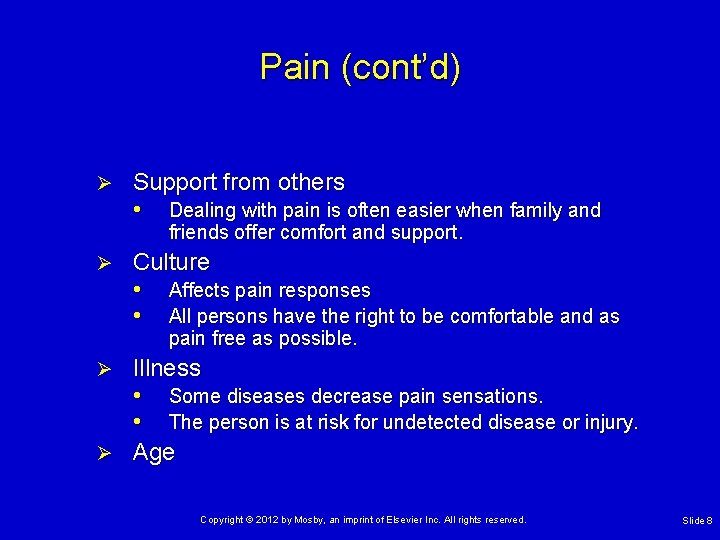 Pain (cont'd)

➢ Support from others
• Dealing with pain is often easier when family and friends offer comfort and support.

➢ Culture
• Affects pain responses
• All persons have the right to be comfortable and as pain free as possible.

➢ Illness
• Some diseases decrease pain sensations.
• The person is at risk for undetected disease or injury.

➢ Age

Copyright © 2012 by Mosby, an imprint of Elsevier Inc. All rights reserved.

Slide 8